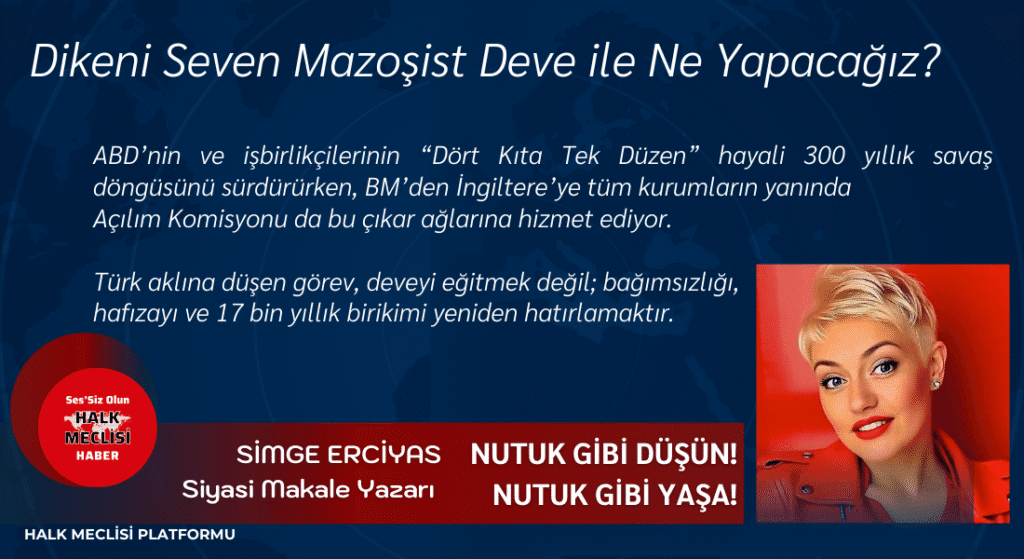 Dikeni Seven Mazoşist Deve ile Ne Yapacağız?

ABD'nin ve işbirlikçilerinin "Dört Kıta Tek Düzen" hayali 300 yıllık savaş döngüsünü sürdürürken, BM'den İngiltere'ye tüm kurumların yanında Açılım Komisyonu da bu çıkar ağlarına hizmet ediyor.

Türk aklına düşen görev, deveyi eğitmek değil; bağımsızlığı, hafızayı ve 17 bin yıllık birikimi yeniden hatırlamaktır.

Ses'Siz Olun
HALK MECLİSİ
HABER

SİMGE ERCİYAS
Siyasi Makale Yazarı

NUTUK GİBİ DÜŞÜN!
NUTUK GİBİ YAŞA!

HALK MECLİSİ PLATFORMU